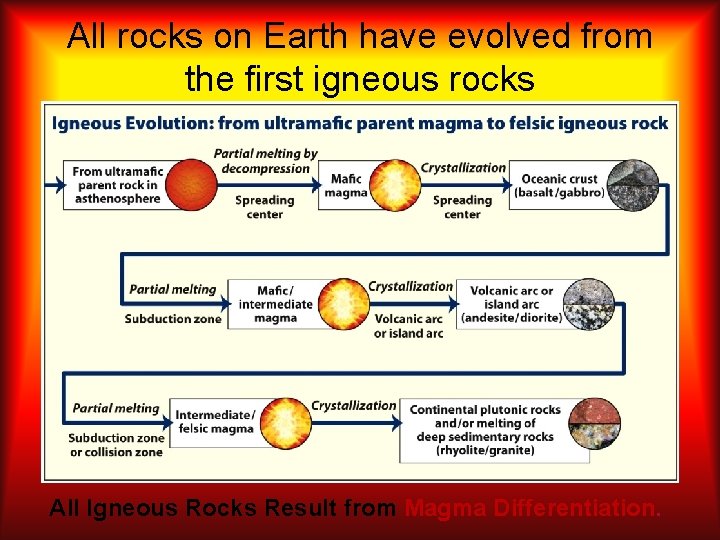 All rocks on Earth have evolved from the first igneous rocks

Igneous Evolution: from ultramafic parent magma to felsic igneous rock

From ultramafic parent rock in asthenosphere

Partial melting by decompression

Spreading center

Mafic magma

Crystallization

Spreading center

Oceanic crust (basalt/gabbro)

Partial melting

Subduction zone

Mafic/ intermediate magma

Crystallization

Volcanic arc or island arc

Volcanic arc or island arc (andesite/diorite)

Partial melting

Subduction zone or collision zone

Intermediate/ felsic magma

Crystallization

Continental plutonic rocks and/or melting of deep sedimentary rocks (rhyolite/granite)

All Igneous Rocks Result from Magma Differentiation.